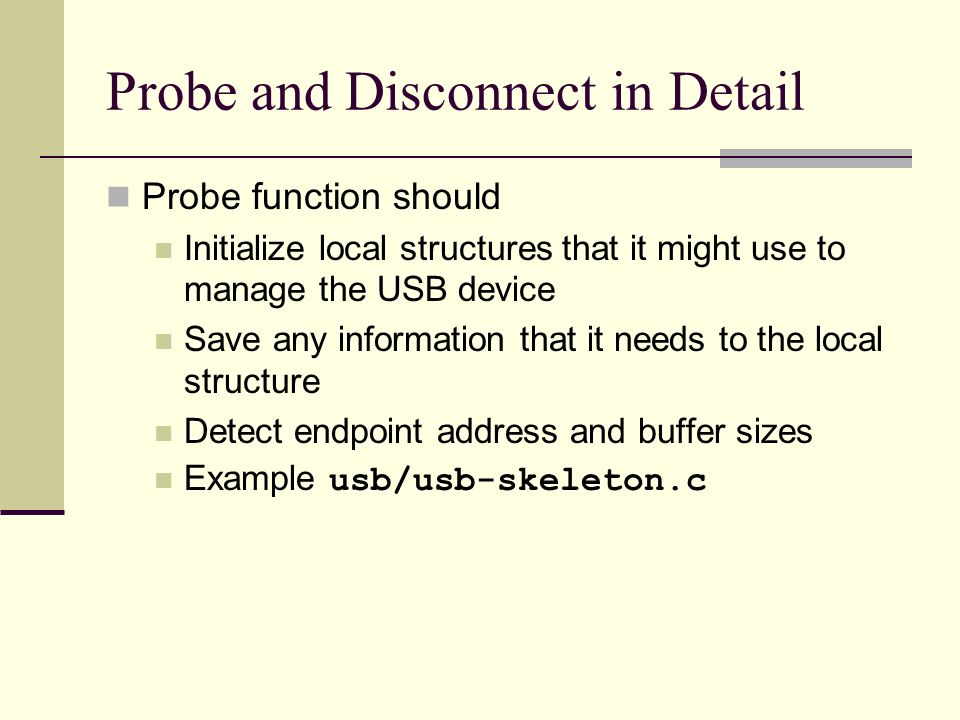 Probe and Disconnect in Detail

Probe function should

Initialize local structures that it might use to manage the USB device

Save any information that it needs to the local structure

Detect endpoint address and buffer sizes

Example usb/usb-skeleton.c